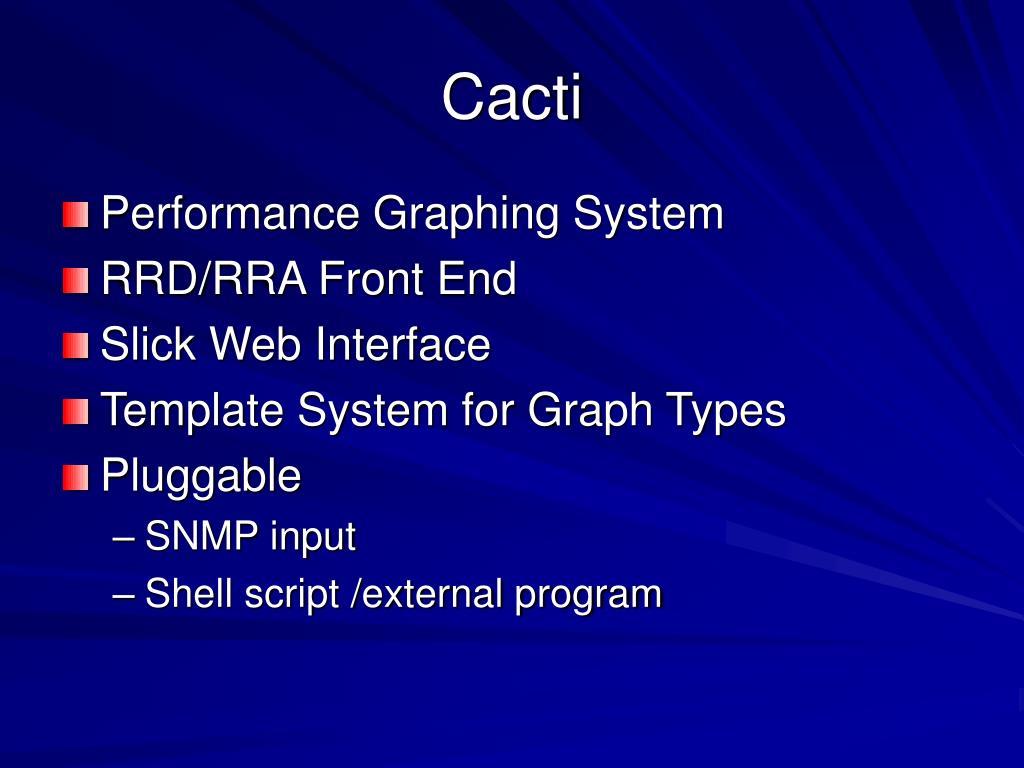 Cacti

Performance Graphing System
RRD/RRA Front End
Slick Web Interface
Template System for Graph Types
Pluggable
– SNMP input
– Shell script /external program